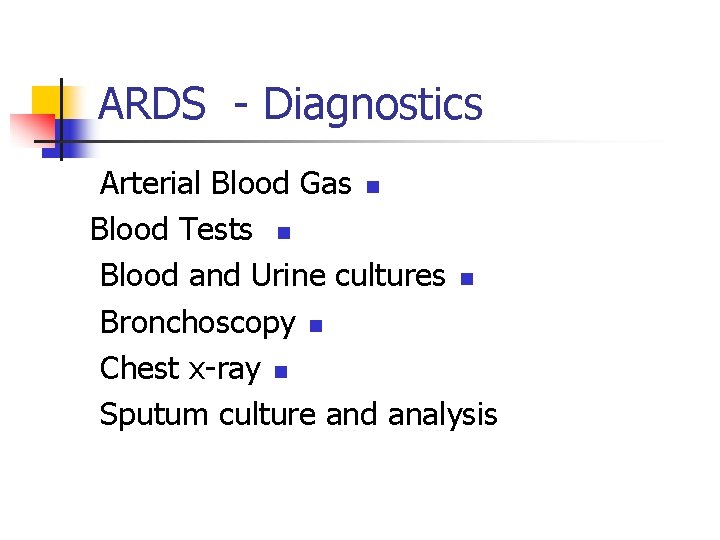 ARDS - Diagnostics

Arterial Blood Gas
Blood Tests
Blood and Urine cultures
Bronchoscopy
Chest x-ray
Sputum culture and analysis